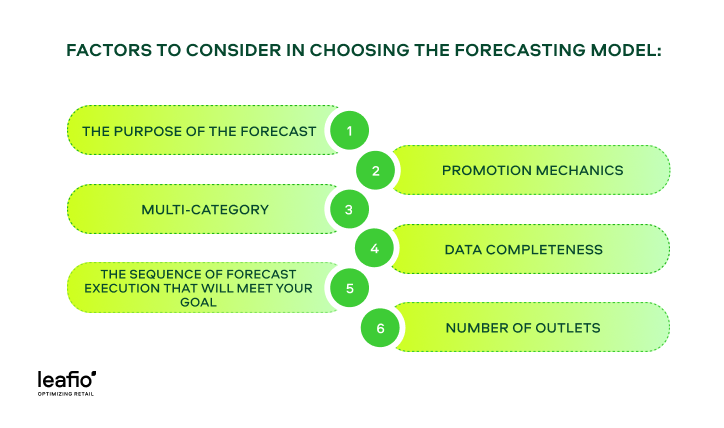 FACTORS TO CONSIDER IN CHOOSING THE FORECASTING MODEL:

THE PURPOSE OF THE FORECAST 1

2 PROMOTION MECHANICS

MULTI-CATEGORY 3

4 DATA COMPLETENESS

THE SEQUENCE OF FORECAST EXECUTION THAT WILL MEET YOUR GOAL 5

6 NUMBER OF OUTLETS

leafio
OPTIMIZING RETAIL